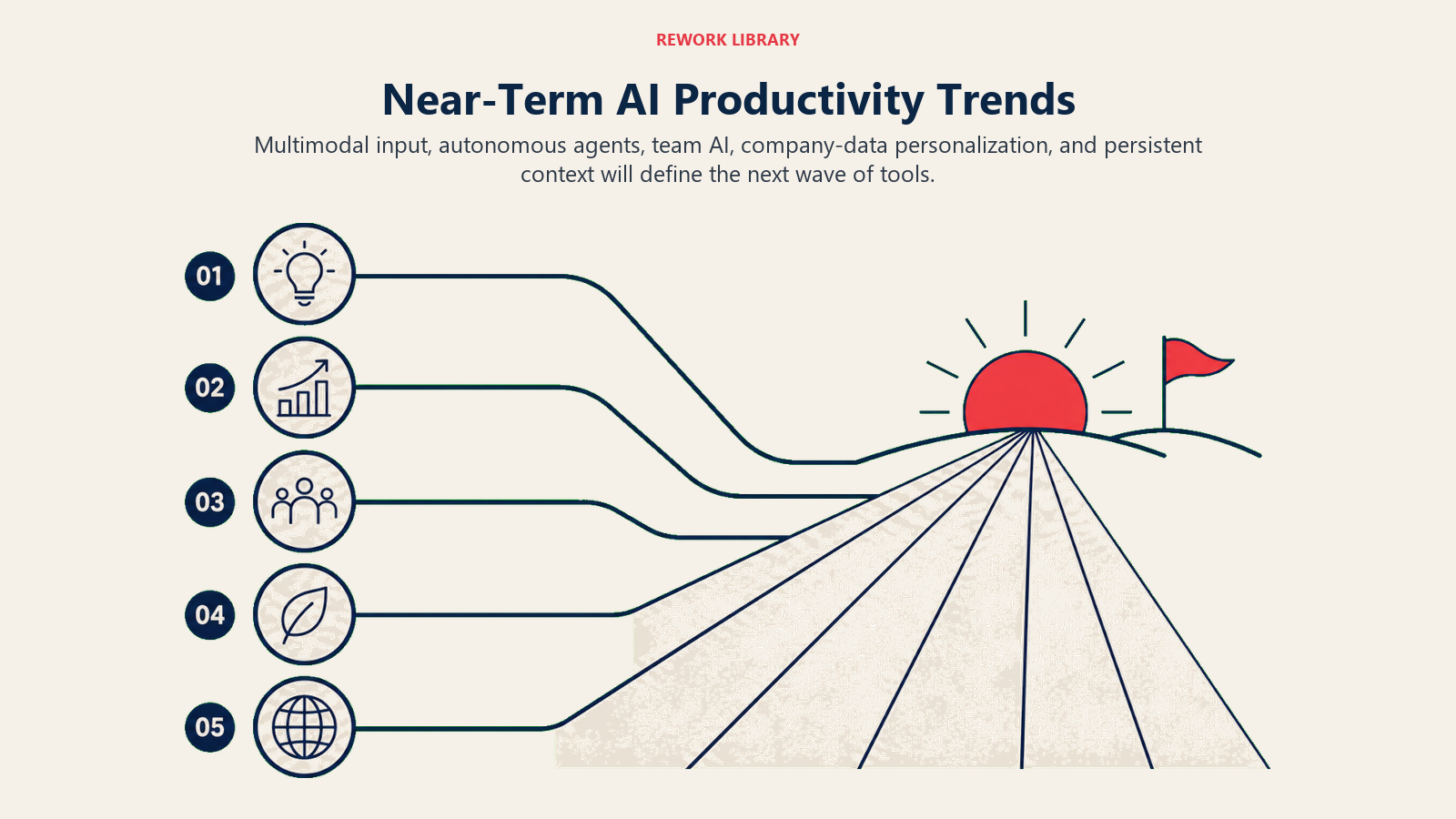 REWORK LIBRARY

Near-Term AI Productivity Trends

Multimodal input, autonomous agents, team AI, company-data personalization, and persistent context will define the next wave of tools.

01

02

03

04

05